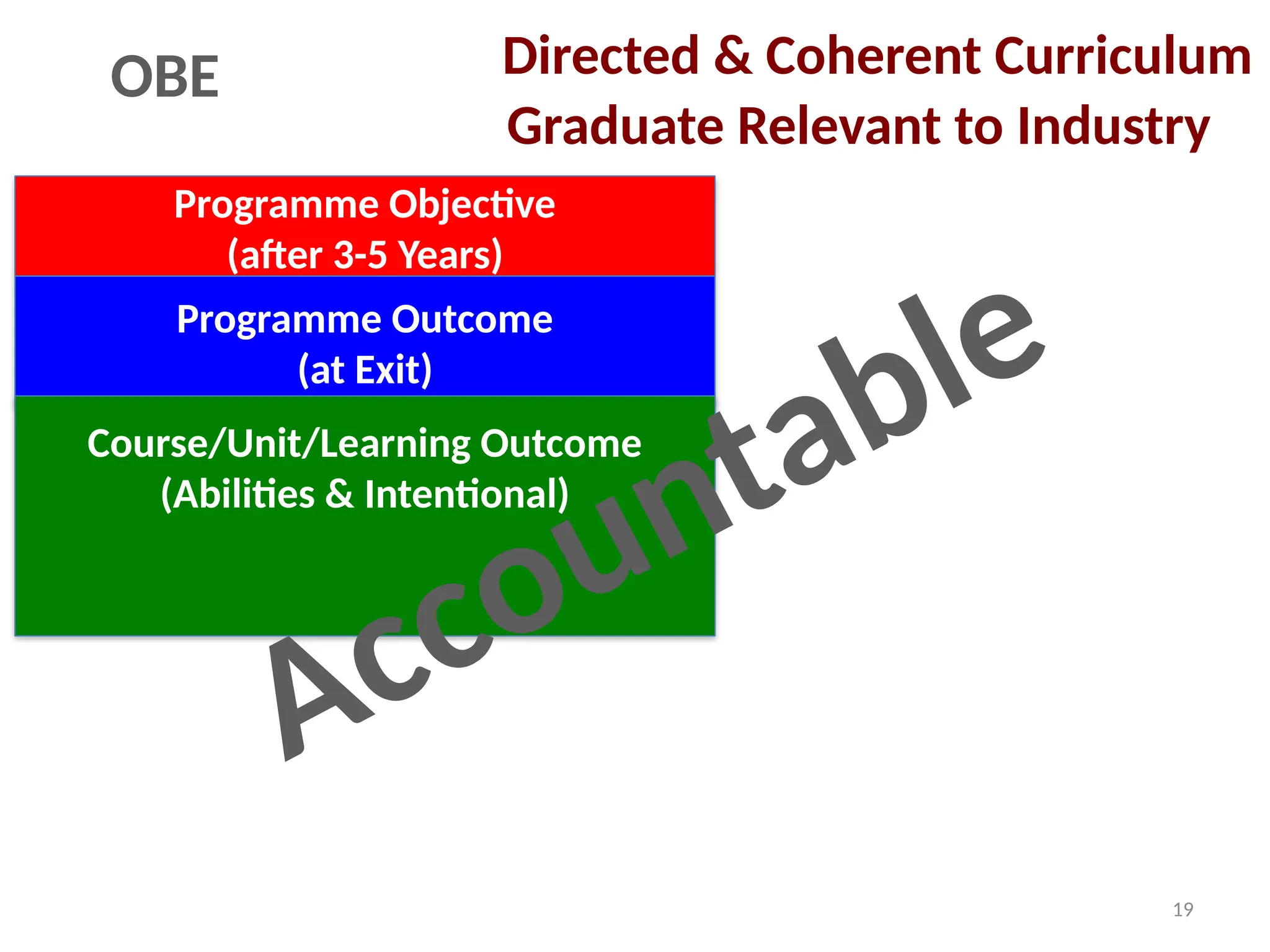 OBE

Directed & Coherent Curriculum
Graduate Relevant to Industry

Programme Objective
(after 3-5 Years)

Programme Outcome
(at Exit)

Course/Unit/Learning Outcome
(Abilities & Intentional)

Accountable

19